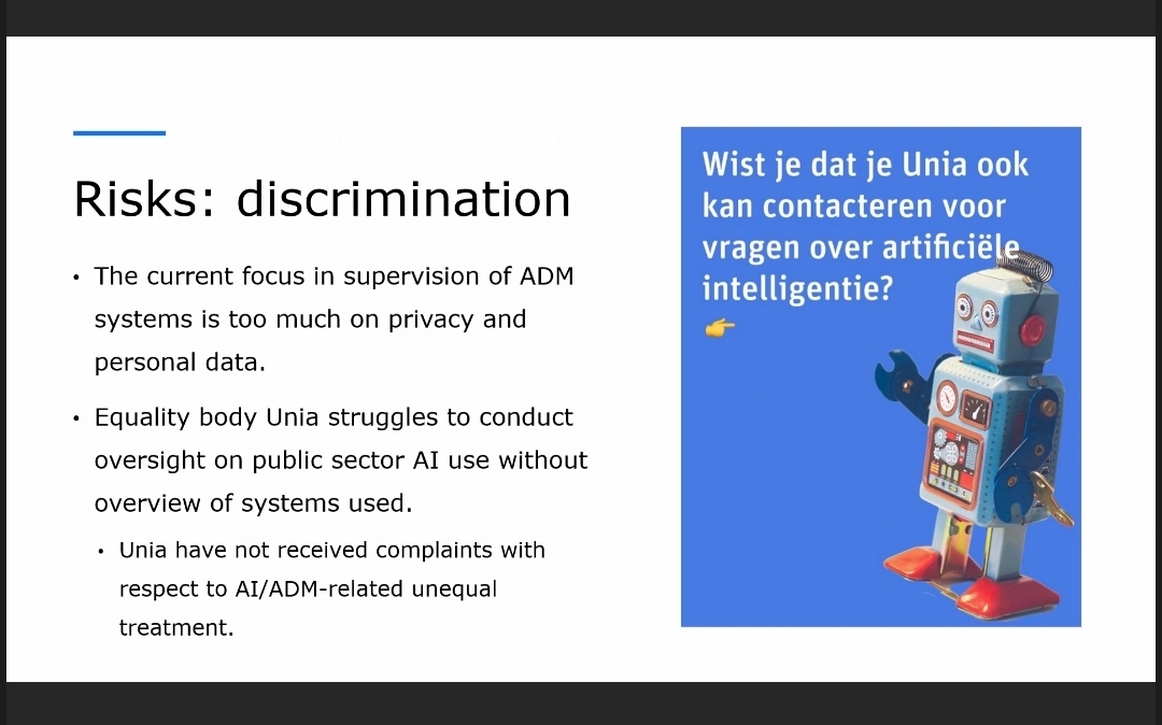 Risks: discrimination

• The current focus in supervision of ADM systems is too much on privacy and personal data.

• Equality body Unia struggles to conduct oversight on public sector AI use without overview of systems used.

• Unia have not received complaints with respect to AI/ADM-related unequal treatment.

Wist je dat je Unia ook kan contacteren voor vragen over artificiële intelligentie?